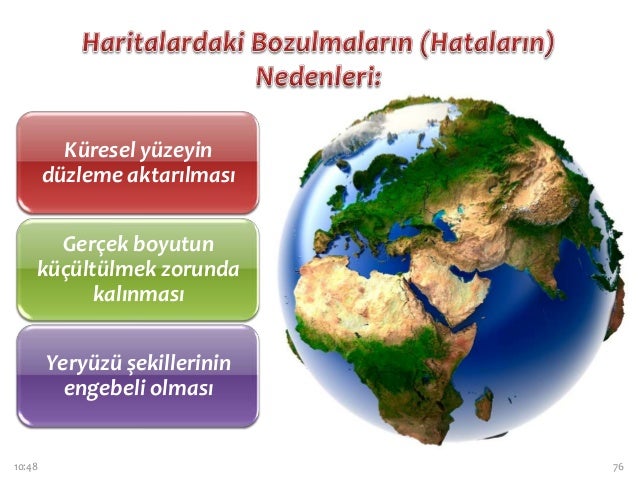 Haritalardaki Bozulmaların (Hataların) Nedenleri:

Küresel yüzeyin düzleme aktarılması

Gerçek boyutun küçültülmek zorunda kalınması

Yeryüzü şekillerinin engebeli olması

10:48

76